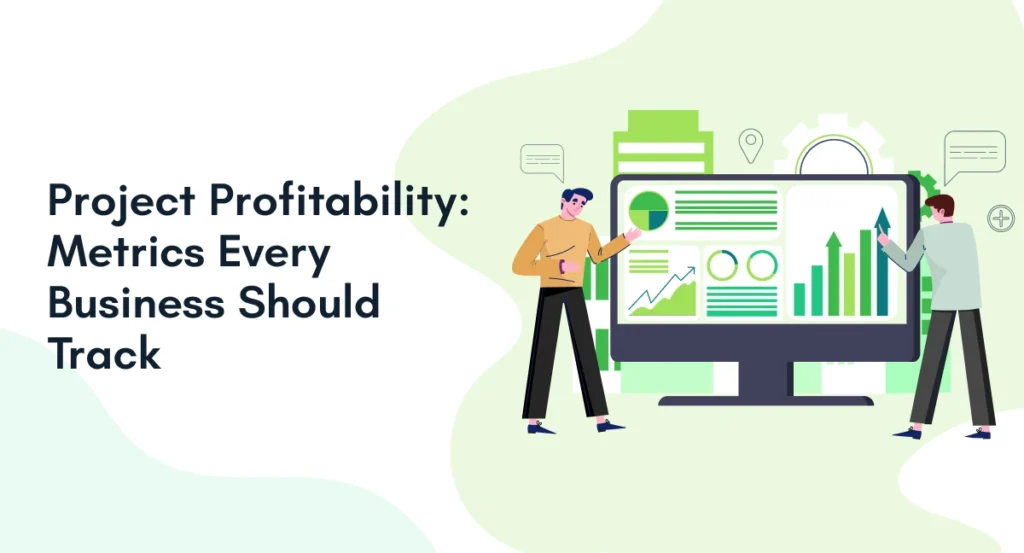 Project Profitability: Metrics Every Business Should Track